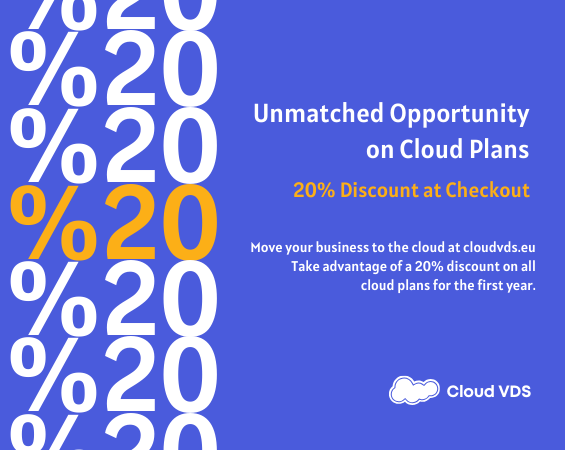 %20
%20
%20
%20
%20
%20
%20

Unmatched Opportunity on Cloud Plans

20% Discount at Checkout

Move your business to the cloud at cloudvds.eu
Take advantage of a 20% discount on all cloud plans for the first year.

Cloud VDS